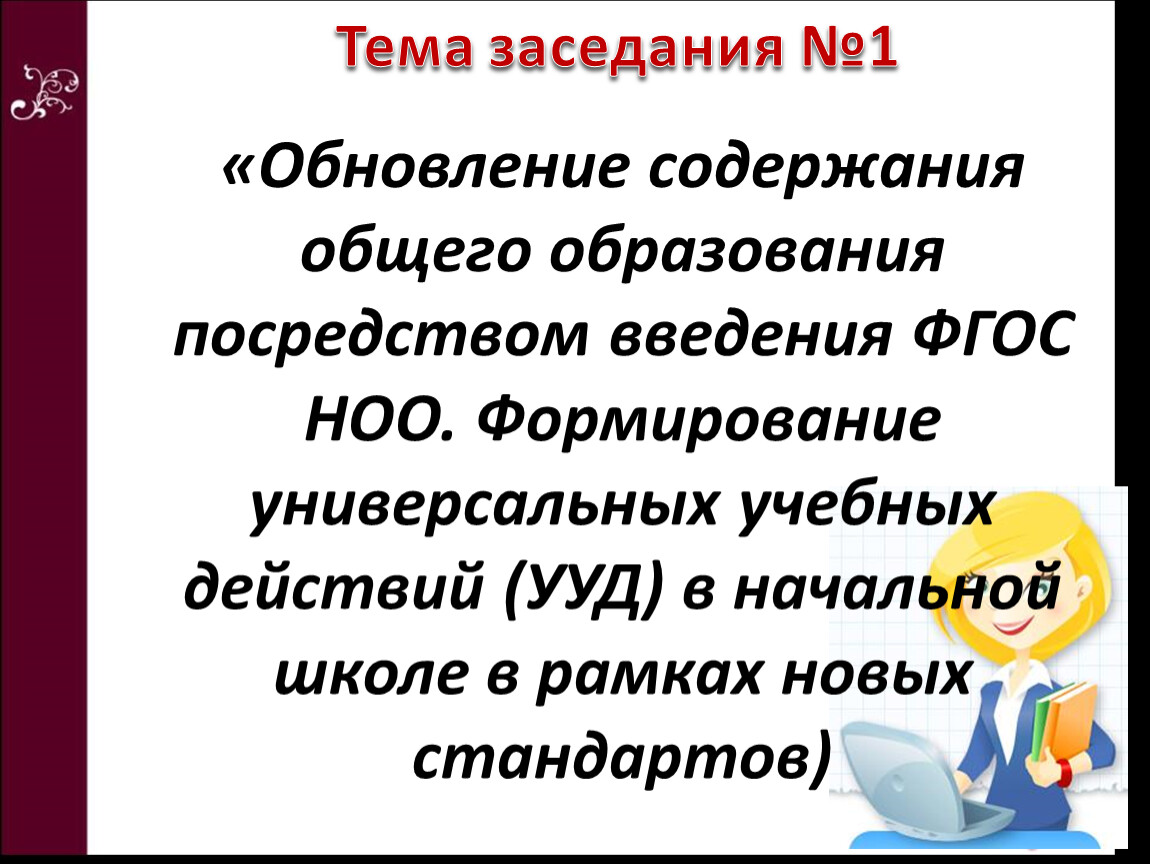 Тема заседания №1

«Обновление содержания общего образования посредством введения ФГОС НОО. Формирование универсальных учебных действий (УУД) в начальной школе в рамках новых стандартов)